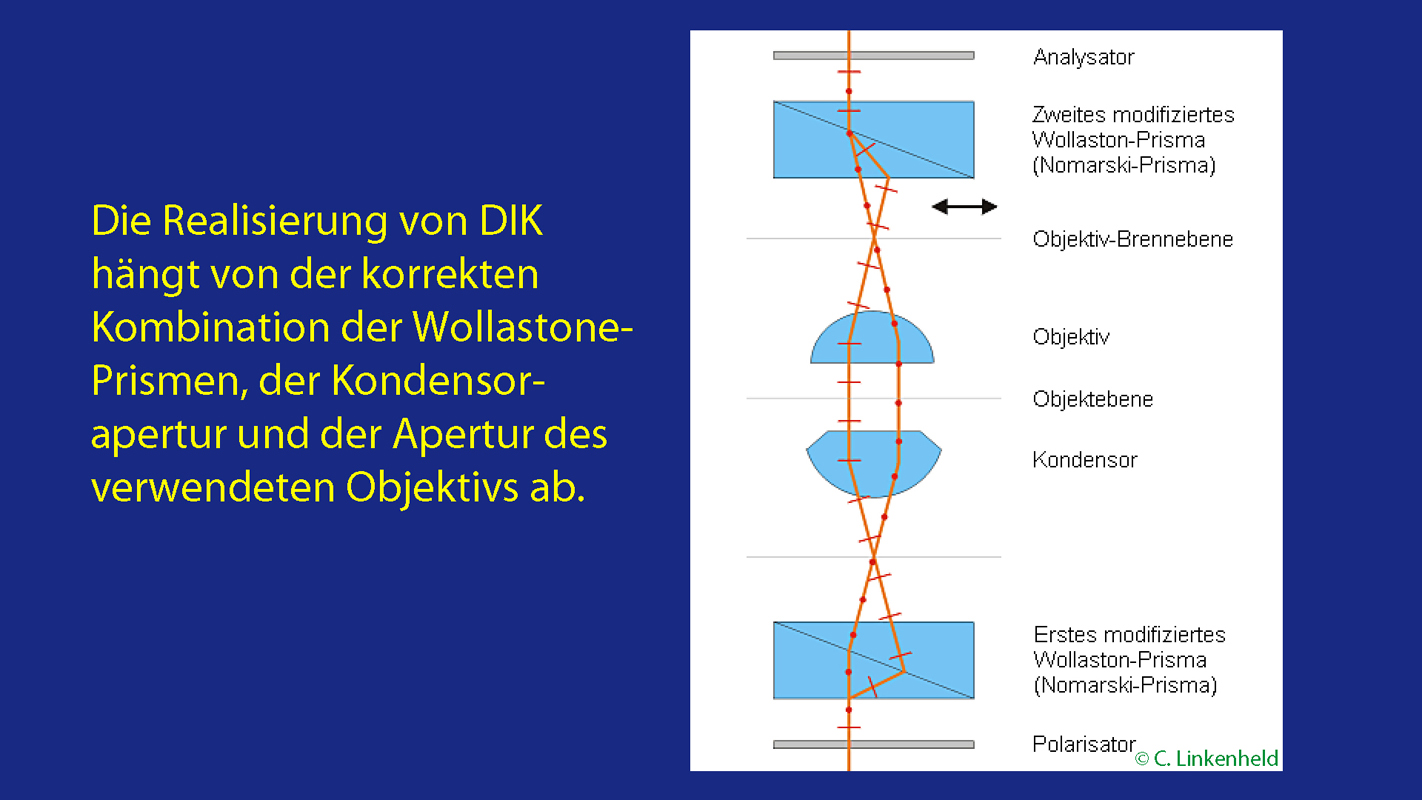 Die Realisierung von DIK hängt von der korrekten Kombination der Wollastone-Prismen, der Kondensor-apertur und der Apertur des verwendeten Objektivs ab.

Analysator

Zweites modifiziertes Wollaston-Prisma (Nomarski-Prisma)

Objektiv-Brennebene

Objektiv

Objektebene

Kondensor

Erstes modifiziertes Wollaston-Prisma (Nomarski-Prisma)

Polarisator

© C. Linkenheld